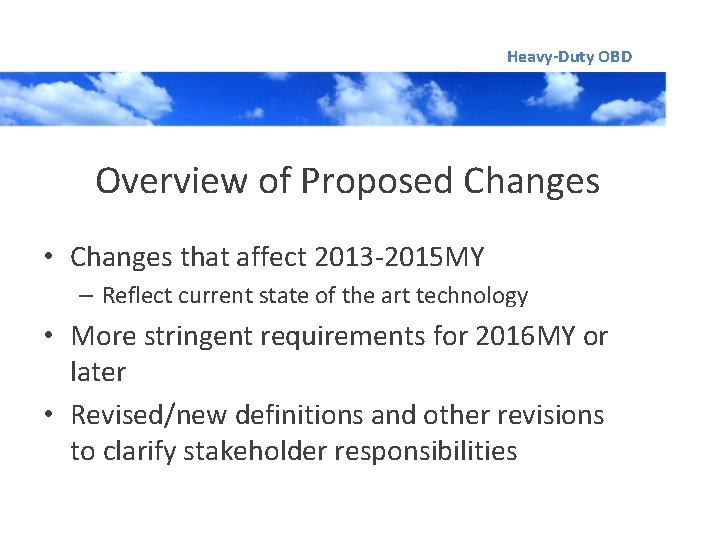 Heavy-Duty OBD

Overview of Proposed Changes

• Changes that affect 2013-2015MY
– Reflect current state of the art technology
• More stringent requirements for 2016MY or later
• Revised/new definitions and other revisions to clarify stakeholder responsibilities